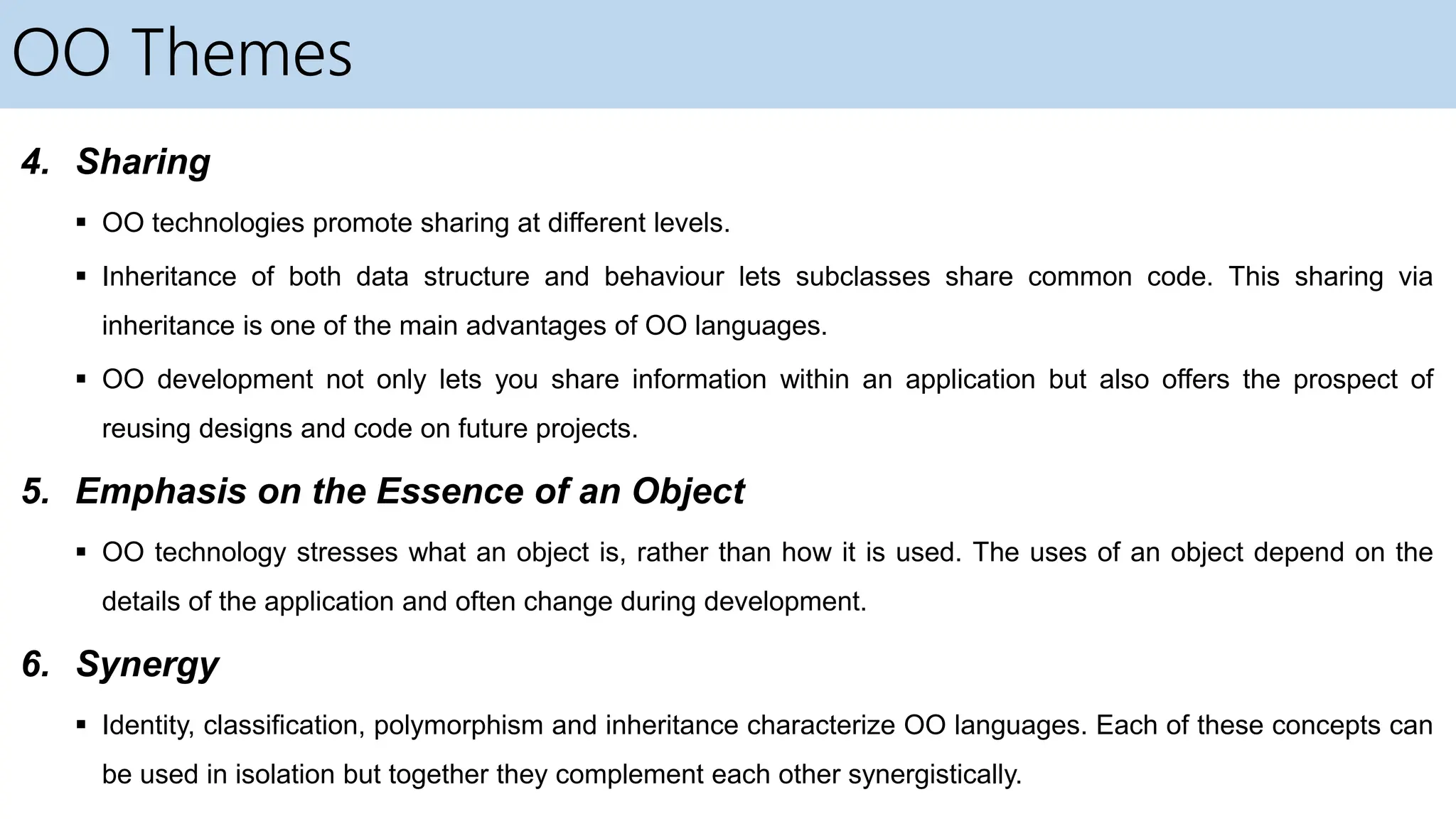 OO Themes

4. Sharing

▪ OO technologies promote sharing at different levels.

▪ Inheritance of both data structure and behaviour lets subclasses share common code. This sharing via inheritance is one of the main advantages of OO languages.

▪ OO development not only lets you share information within an application but also offers the prospect of reusing designs and code on future projects.

5. Emphasis on the Essence of an Object

▪ OO technology stresses what an object is, rather than how it is used. The uses of an object depend on the details of the application and often change during development.

6. Synergy

▪ Identity, classification, polymorphism and inheritance characterize OO languages. Each of these concepts can be used in isolation but together they complement each other synergistically.